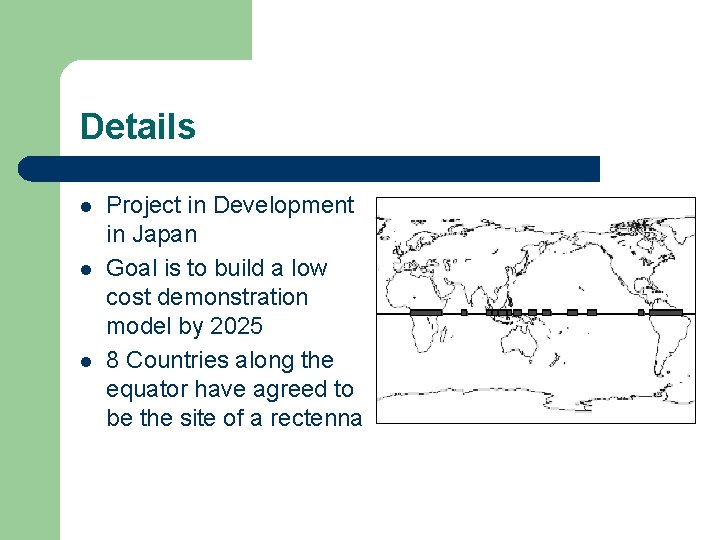 Details

- Project in Development in Japan
- Goal is to build a low cost demonstration model by 2025
- 8 Countries along the equator have agreed to be the site of a rectenna